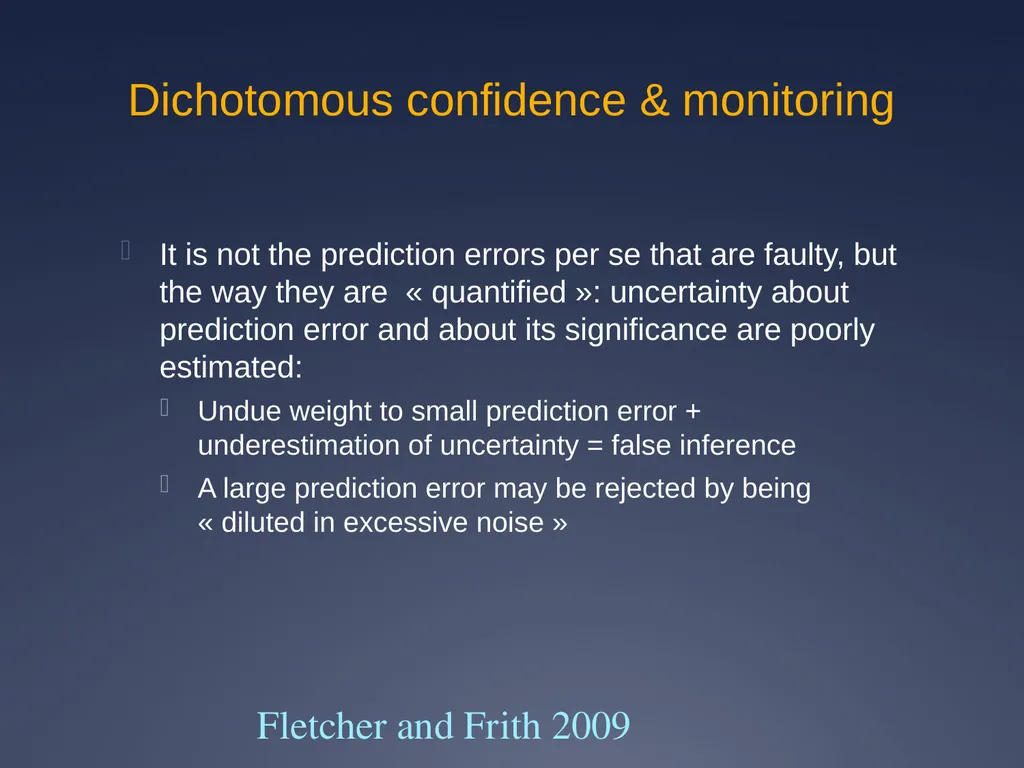 Dichotomous confidence & monitoring

It is not the prediction errors per se that are faulty, but the way they are « quantified »: uncertainty about prediction error and about its significance are poorly estimated:

Undue weight to small prediction error + underestimation of uncertainty = false inference

A large prediction error may be rejected by being « diluted in excessive noise »

Fletcher and Frith 2009